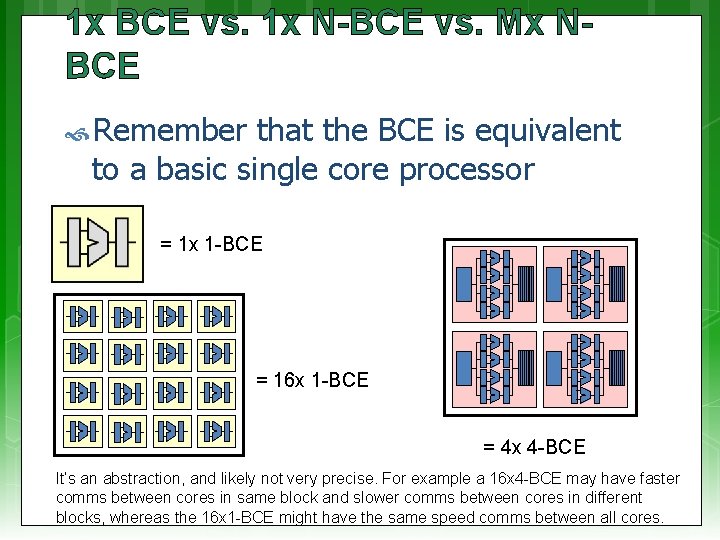 1x BCE vs. 1x N-BCE vs. Mx N-BCE

Remember that the BCE is equivalent to a basic single core processor

= 1x 1-BCE

= 16x 1-BCE

= 4x 4-BCE

It's an abstraction, and likely not very precise. For example a 16x4-BCE may have faster comms between cores in same block and slower comms between cores in different blocks, whereas the 16x1-BCE might have the same speed comms between all cores.